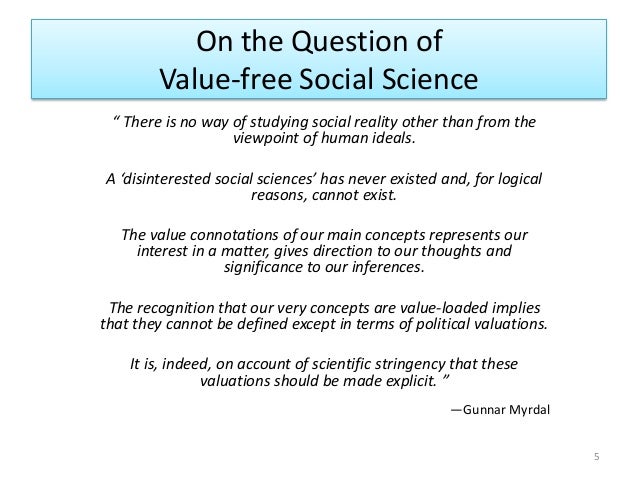 On the Question of
Value-free Social Science

“ There is no way of studying social reality other than from the viewpoint of human ideals.

A ‘disinterested social sciences’ has never existed and, for logical reasons, cannot exist.

The value connotations of our main concepts represents our interest in a matter, gives direction to our thoughts and significance to our inferences.

The recognition that our very concepts are value-loaded implies that they cannot be defined except in terms of political valuations.

It is, indeed, on account of scientific stringency that these valuations should be made explicit. ”

—Gunnar Myrdal

5